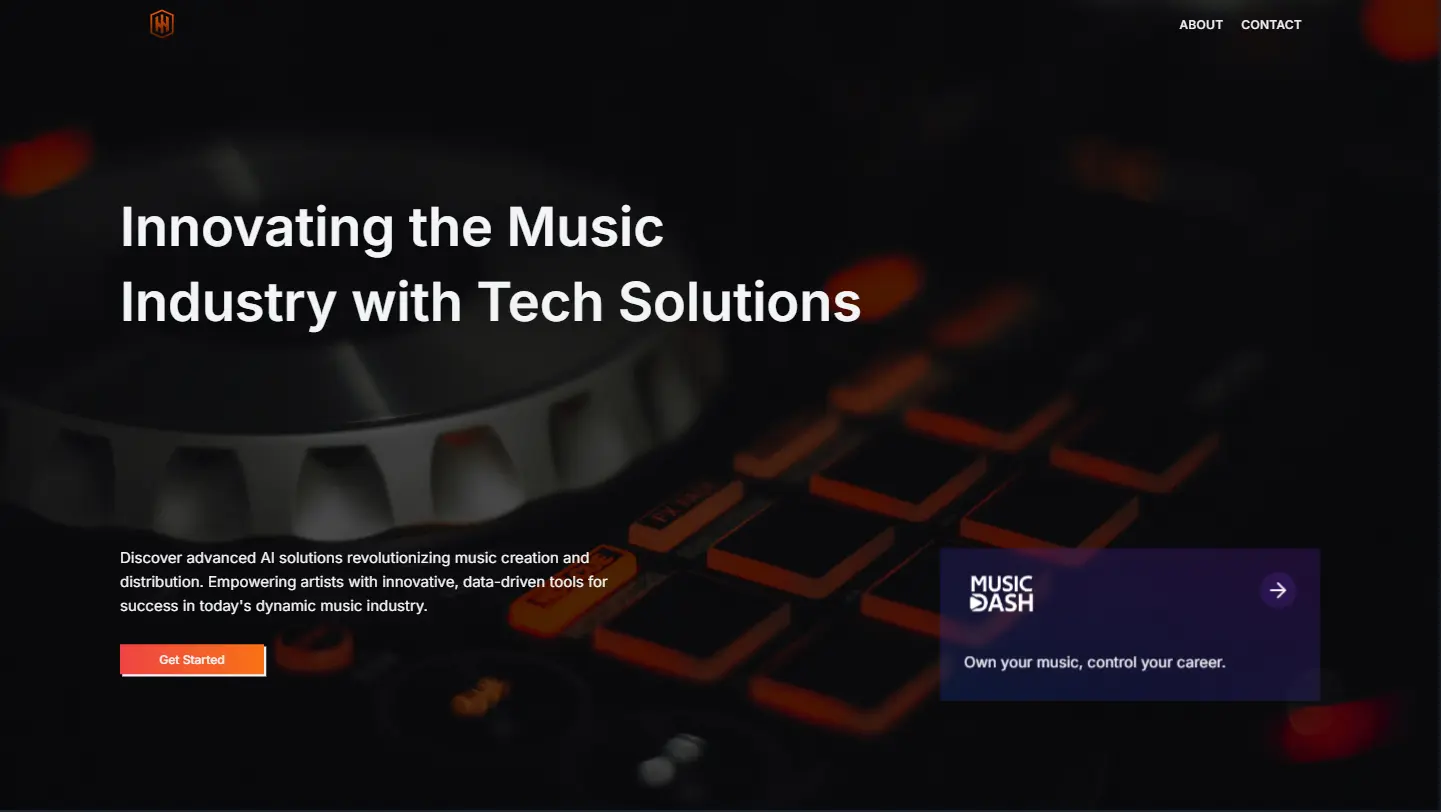 ABOUT CONTACT

Innovating the Music Industry with Tech Solutions

Discover advanced AI solutions revolutionizing music creation and distribution. Empowering artists with innovative, data-driven tools for success in today's dynamic music industry.

Get Started

MUSIC DASH

Own your music, control your career.